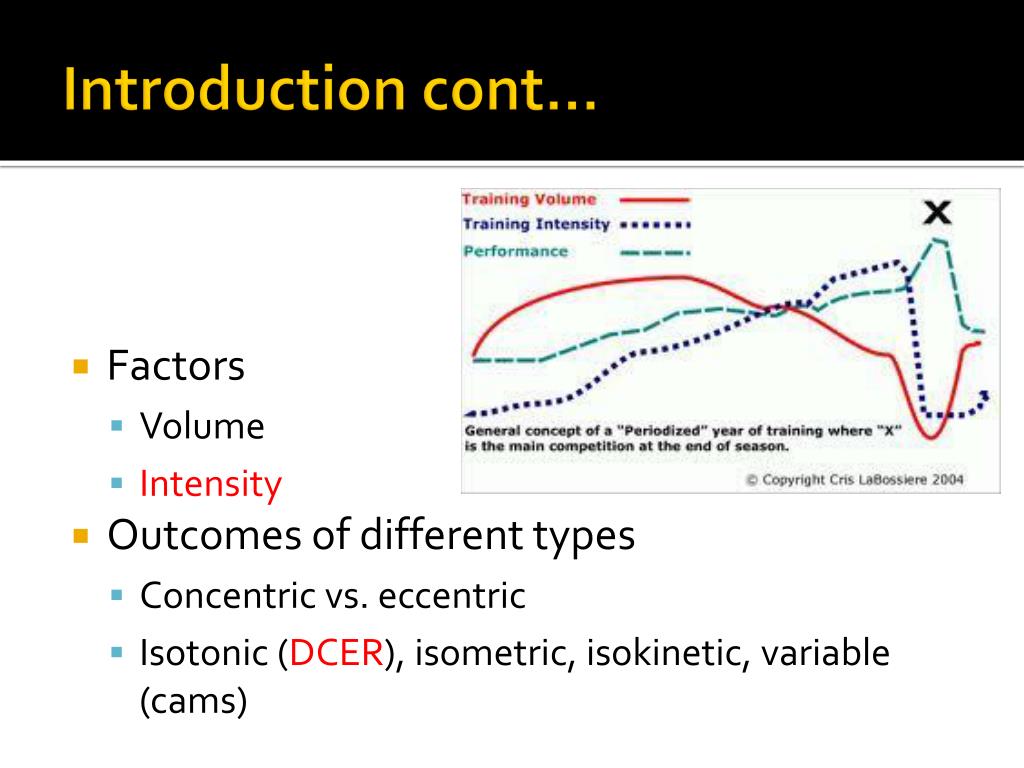 Introduction cont…

Training Volume
Training Intensity
Performance
X
General concept of a "Periodized" year of training where "X" is the main competition at the end of season.
© Copyright Cris LaBossiere 2004

Factors
Volume
Intensity
Outcomes of different types
Concentric vs. eccentric
Isotonic (DCER), isometric, isokinetic, variable (cams)